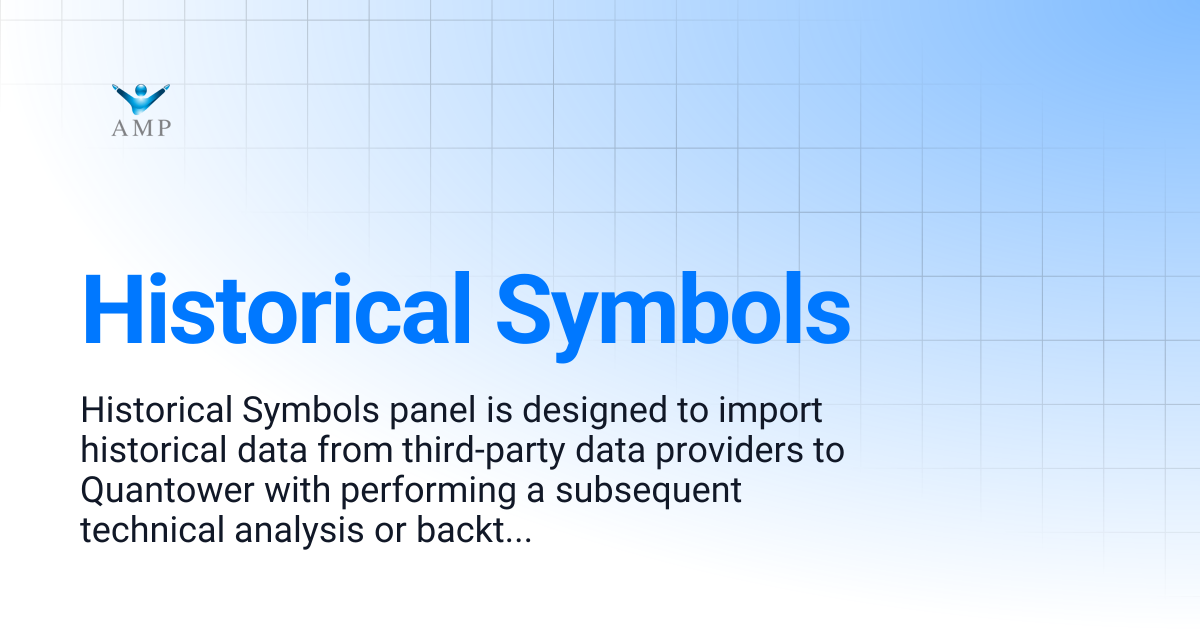 AMP

Historical Symbols

Historical Symbols panel is designed to import historical data from third-party data providers to Quantower with performing a subsequent technical analysis or backt...